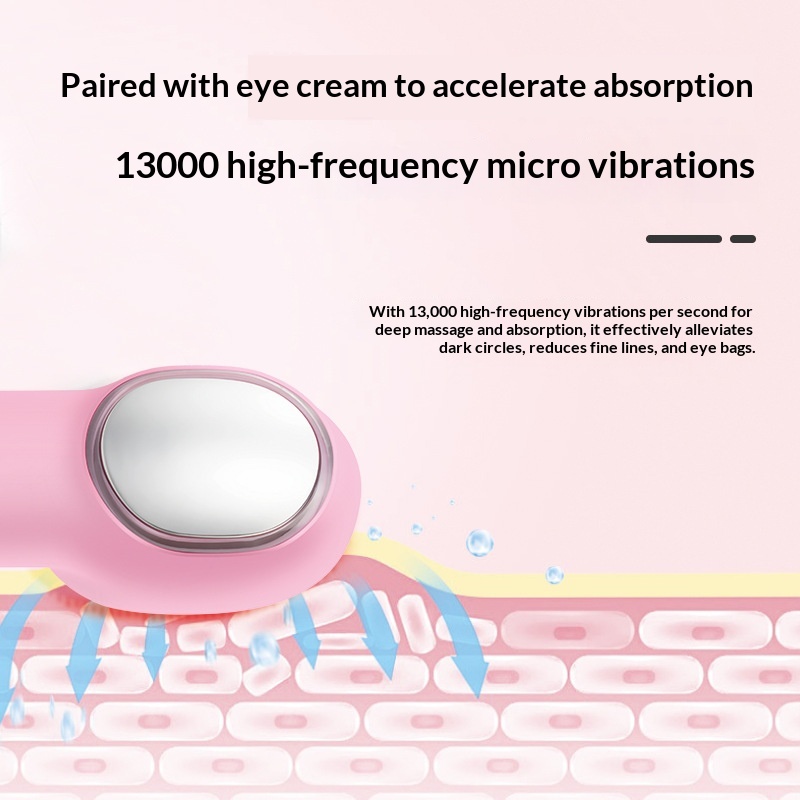 Paired with eye cream to accelerate absorption

13000 high-frequency micro vibrations

With 13,000 high-frequency vibrations per second for deep massage and absorption, it effectively alleviates dark circles, reduces fine lines, and eye bags.